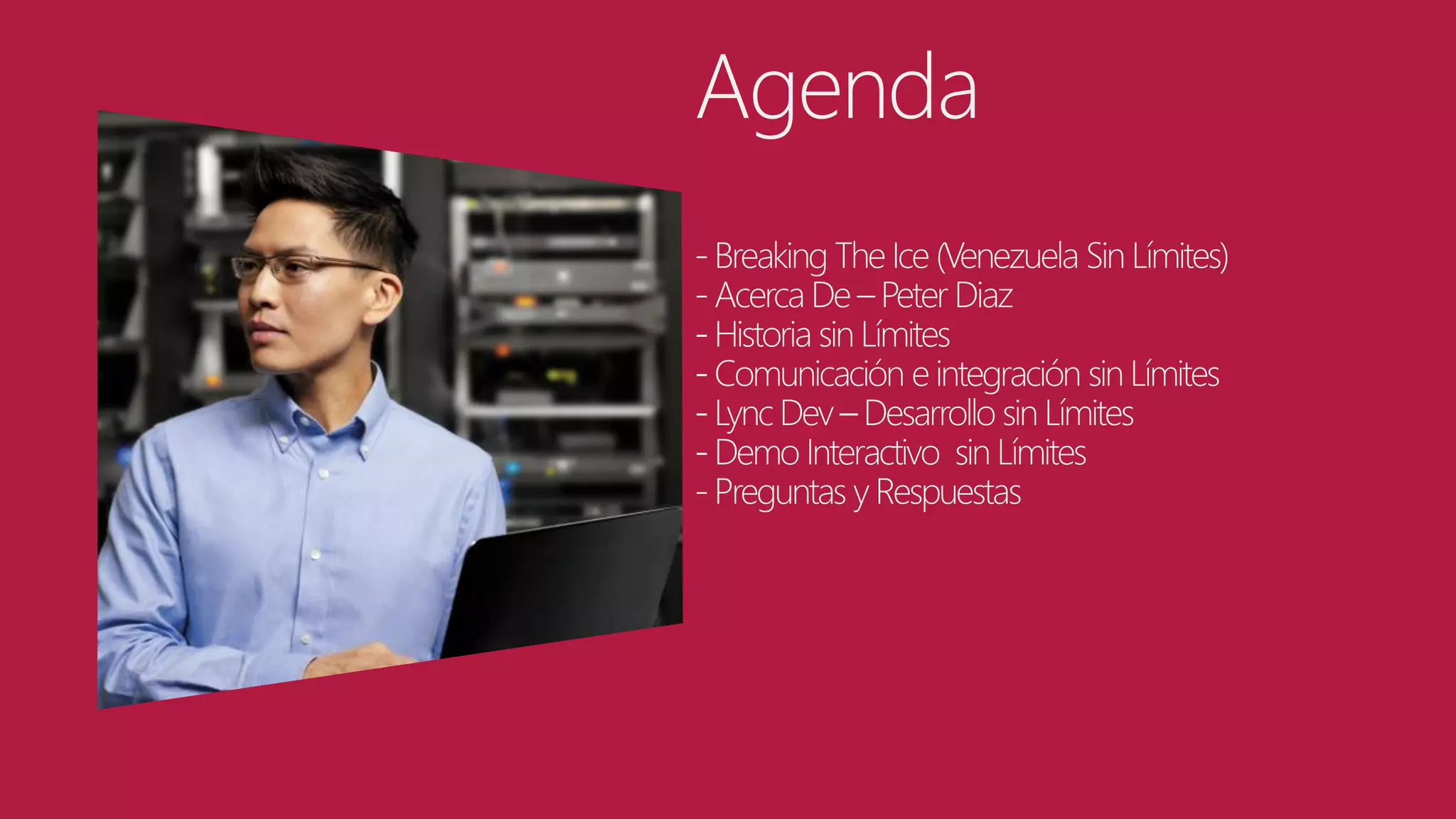 Agenda

- Breaking The Ice (Venezuela Sin Límites)
- Acerca De – Peter Diaz
- Historia sin Límites
- Comunicación e integración sin Límites
- Lync Dev – Desarrollo sin Límites
- Demo Interactivo sin Límites
- Preguntas y Respuestas